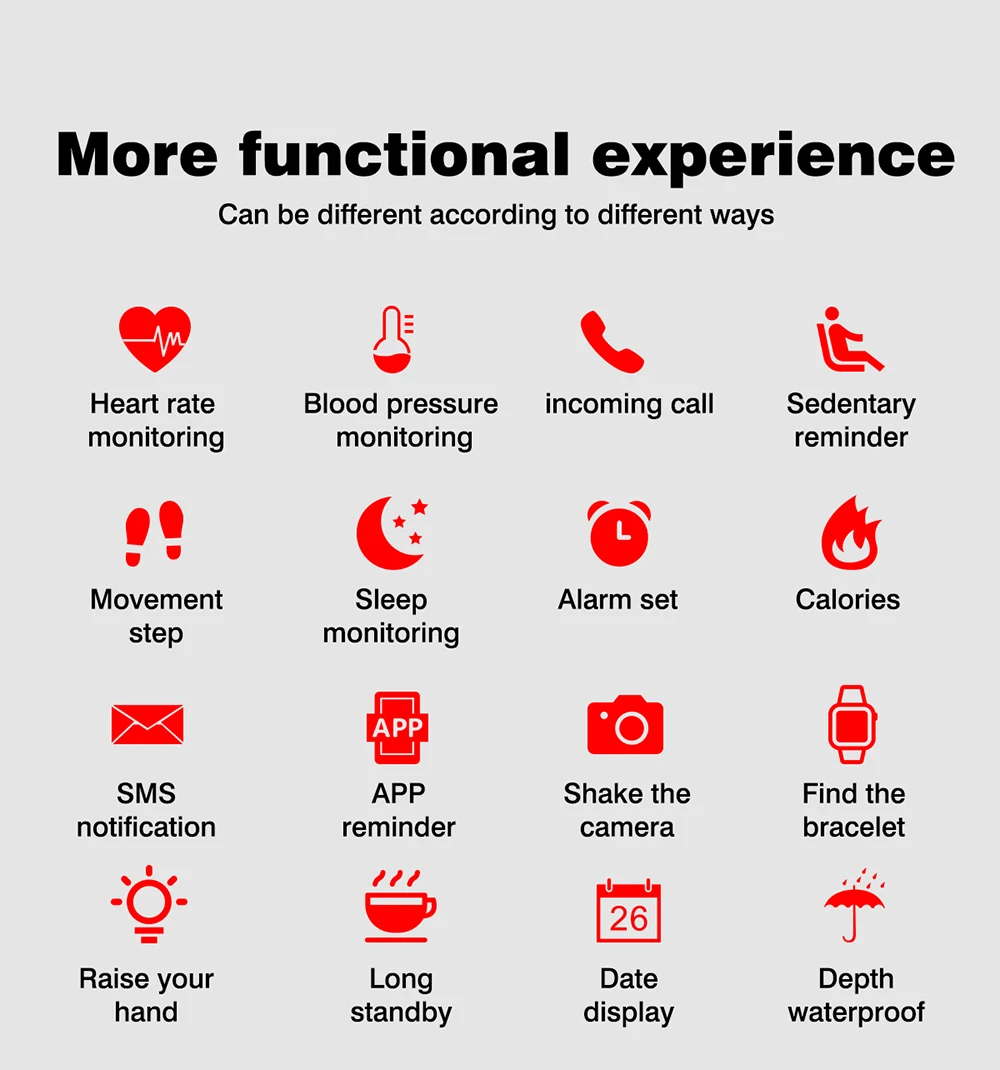 More functional experience

Can be different according to different ways

Heart rate monitoring

Blood pressure monitoring

incoming call

Sedentary reminder

Movement step

Sleep monitoring

Alarm set

Calories

SMS notification

APP

APP reminder

Shake the camera

Find the bracelet

Raise your hand

Long standby

26

Date display

Depth waterproof